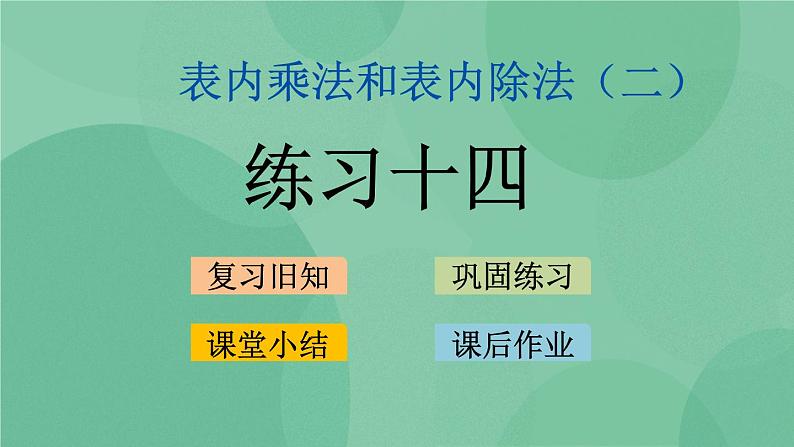 表内乘法和表内除法（二）

练习十四

复习旧知

巩固练习

课堂小结

课后作业